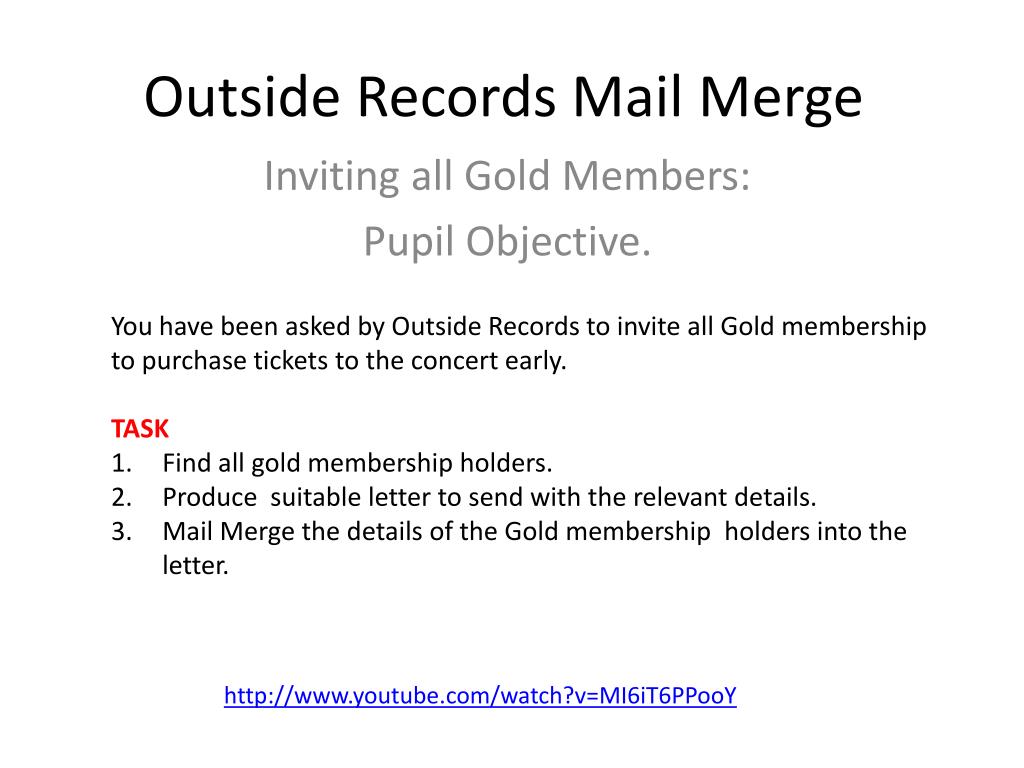 Outside Records Mail Merge

Inviting all Gold Members:

Pupil Objective.

You have been asked by Outside Records to invite all Gold membership to purchase tickets to the concert early.

TASK
1. Find all gold membership holders.
2. Produce suitable letter to send with the relevant details.
3. Mail Merge the details of the Gold membership holders into the letter.

http://www.youtube.com/watch?v=MI6iT6PPooY